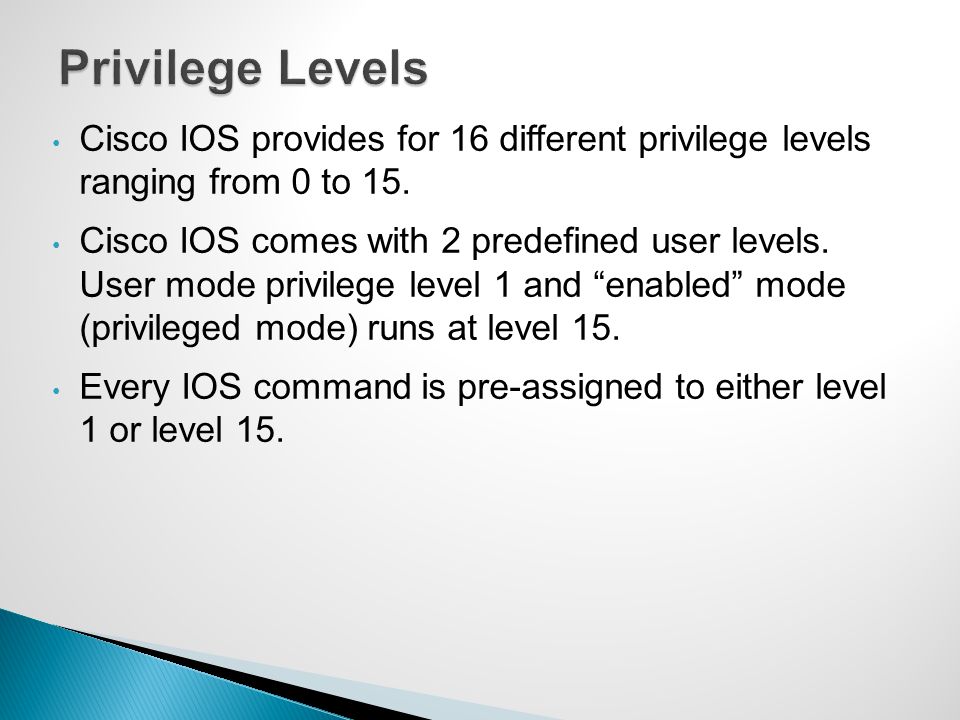 Privilege Levels

• Cisco IOS provides for 16 different privilege levels ranging from 0 to 15.

• Cisco IOS comes with 2 predefined user levels. User mode privilege level 1 and “enabled” mode (privileged mode) runs at level 15.

• Every IOS command is pre-assigned to either level 1 or level 15.